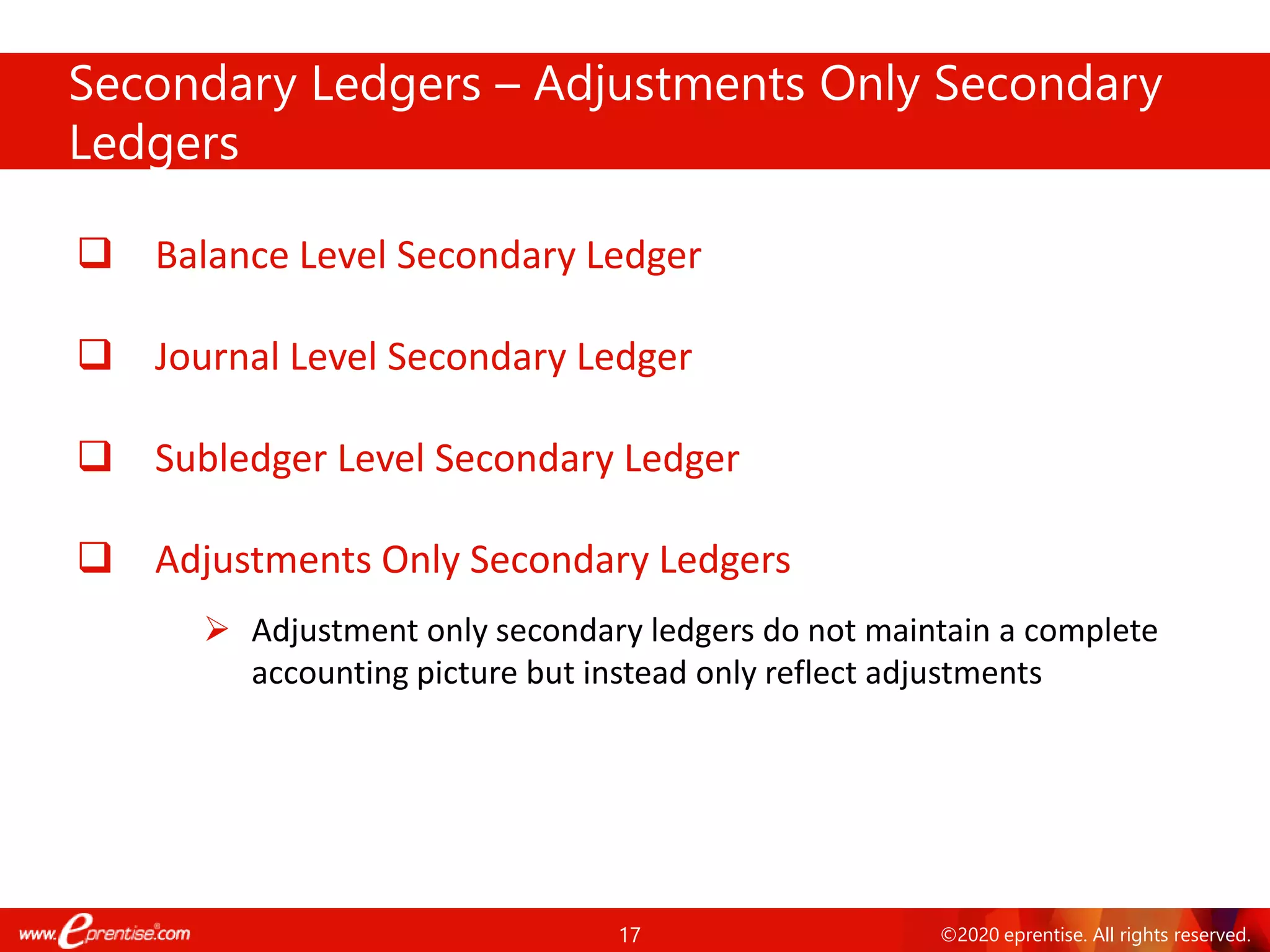 Secondary Ledgers – Adjustments Only Secondary Ledgers

❑ Balance Level Secondary Ledger

❑ Journal Level Secondary Ledger

❑ Subledger Level Secondary Ledger

❑ Adjustments Only Secondary Ledgers

➢ Adjustment only secondary ledgers do not maintain a complete accounting picture but instead only reflect adjustments

www.eprentise.com

17

©2020 eprentise. All rights reserved.